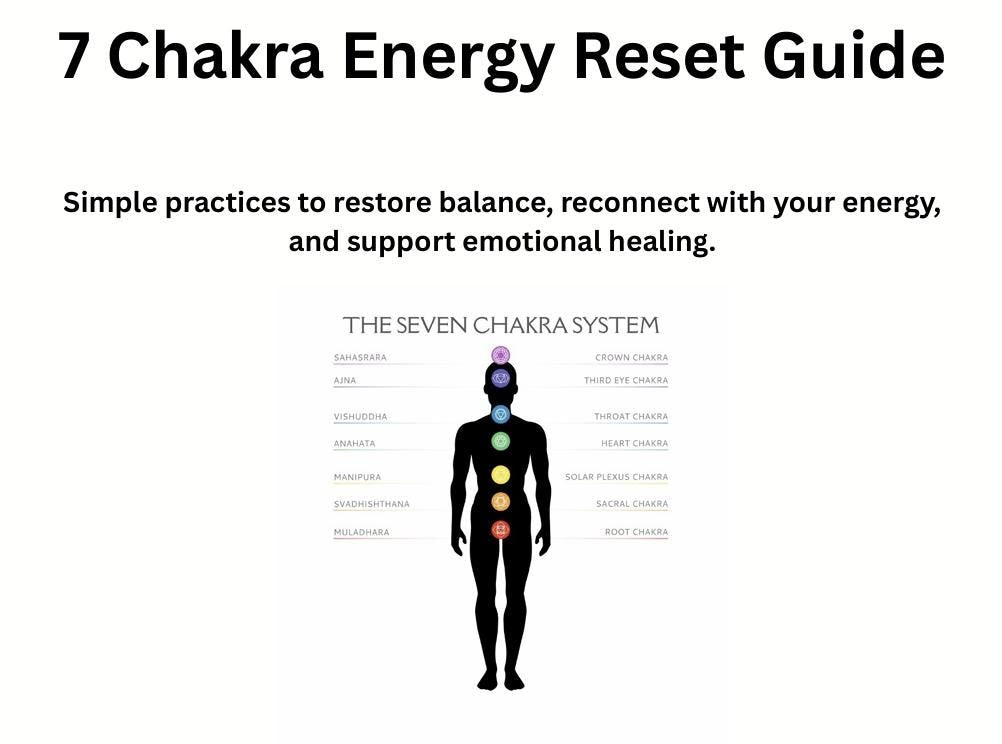 7 Chakra Energy Reset Guide

Simple practices to restore balance, reconnect with your energy, and support emotional healing.

THE SEVEN CHAKRA SYSTEM

SAHASRARA
AJNA
VISHUDDHA
ANAHATA
MANIPURA
SVADHISHTHANA
MULADHARA

CROWN CHAKRA
THIRD EYE CHAKRA
THROAT CHAKRA
HEART CHAKRA
SOLAR PLEXUS CHAKRA
SACRAL CHAKRA
ROOT CHAKRA